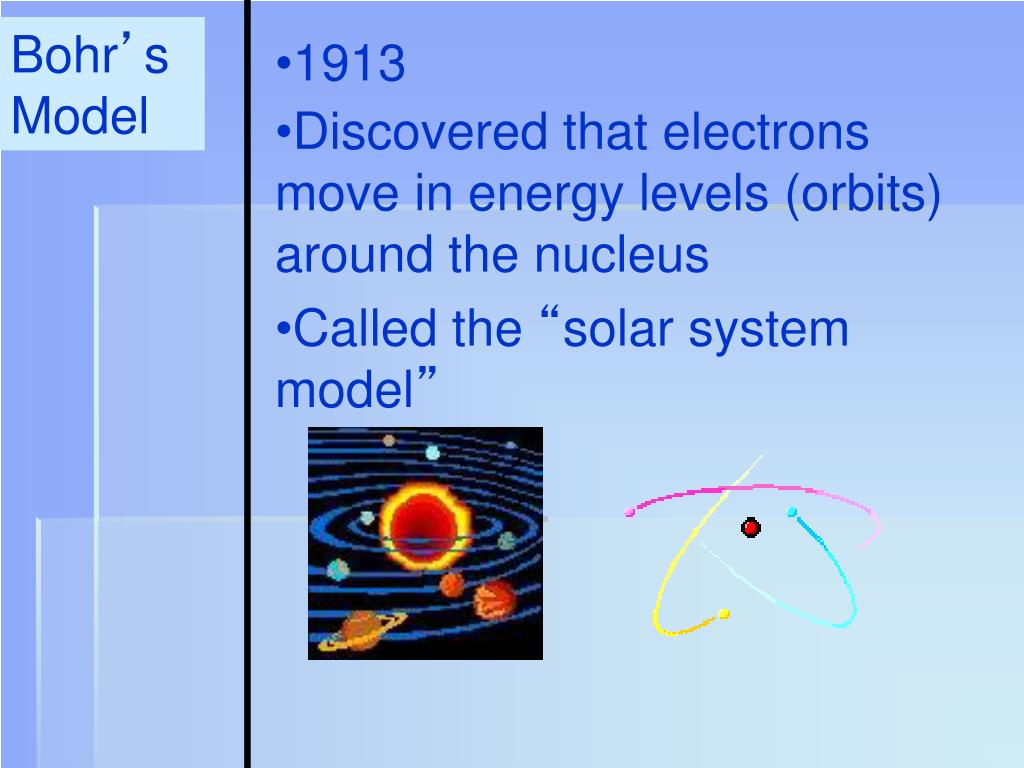 Bohr’s Model

•1913

•Discovered that electrons move in energy levels (orbits) around the nucleus

•Called the “solar system model”